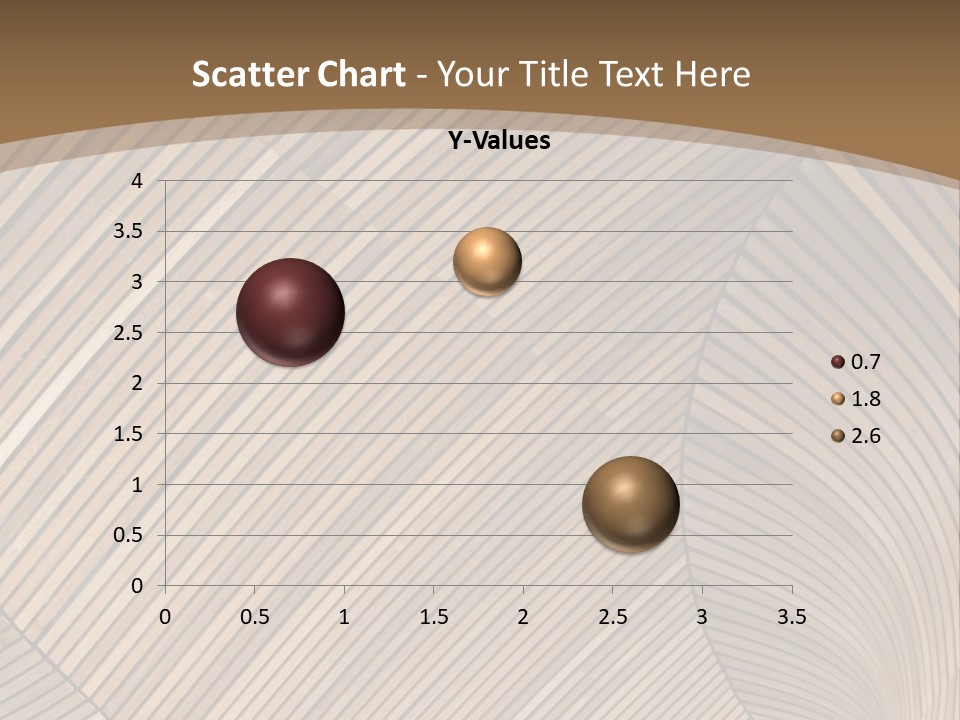 Scatter Chart - Your Title Text Here

Y-Values

4
3.5
3
2.5
2
1.5
1
0.5
0

0 0.5 1 1.5 2 2.5 3 3.5

0.7
1.8
2.6